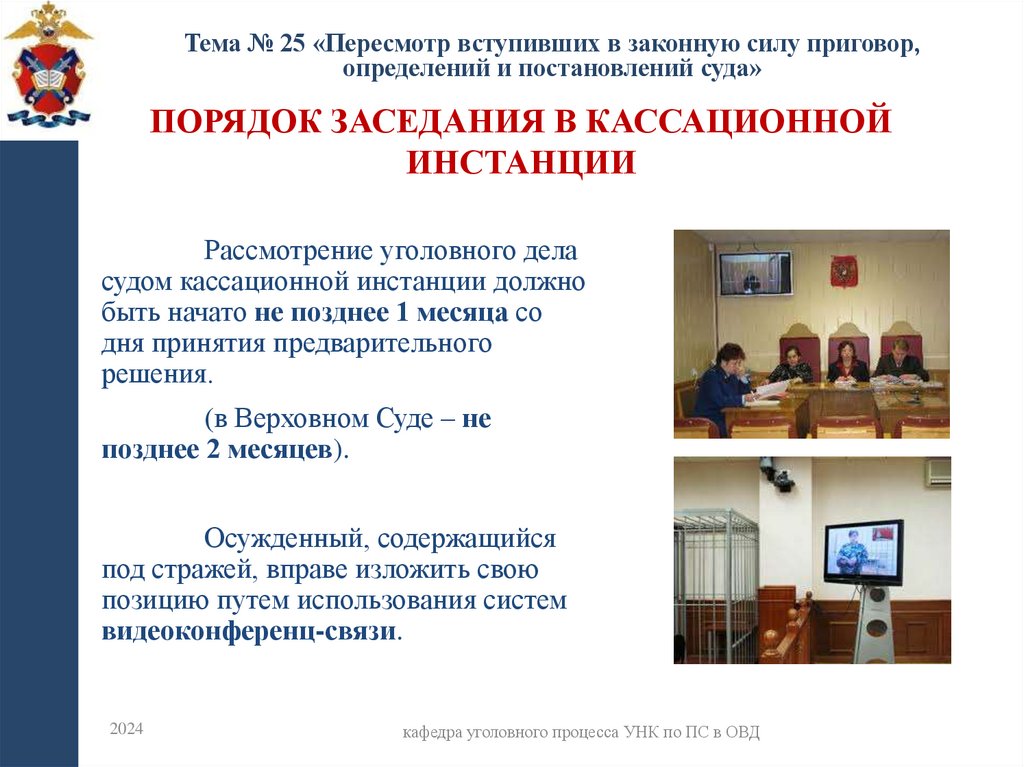 Тема № 25 «Пересмотр вступивших в законную силу приговор, определений и постановлений суда»

ПОРЯДОК ЗАСЕДАНИЯ В КАССАЦИОННОЙ ИНСТАНЦИИ

Рассмотрение уголовного дела судом кассационной инстанции должно быть начато не позднее 1 месяца со дня принятия предварительного решения.

(в Верховном Суде – не позднее 2 месяцев).

Осужденный, содержащийся под стражей, вправе изложить свою позицию путем использования систем видеоконференц-связи.

2024

кафедра уголовного процесса УНК по ПС в ОВД